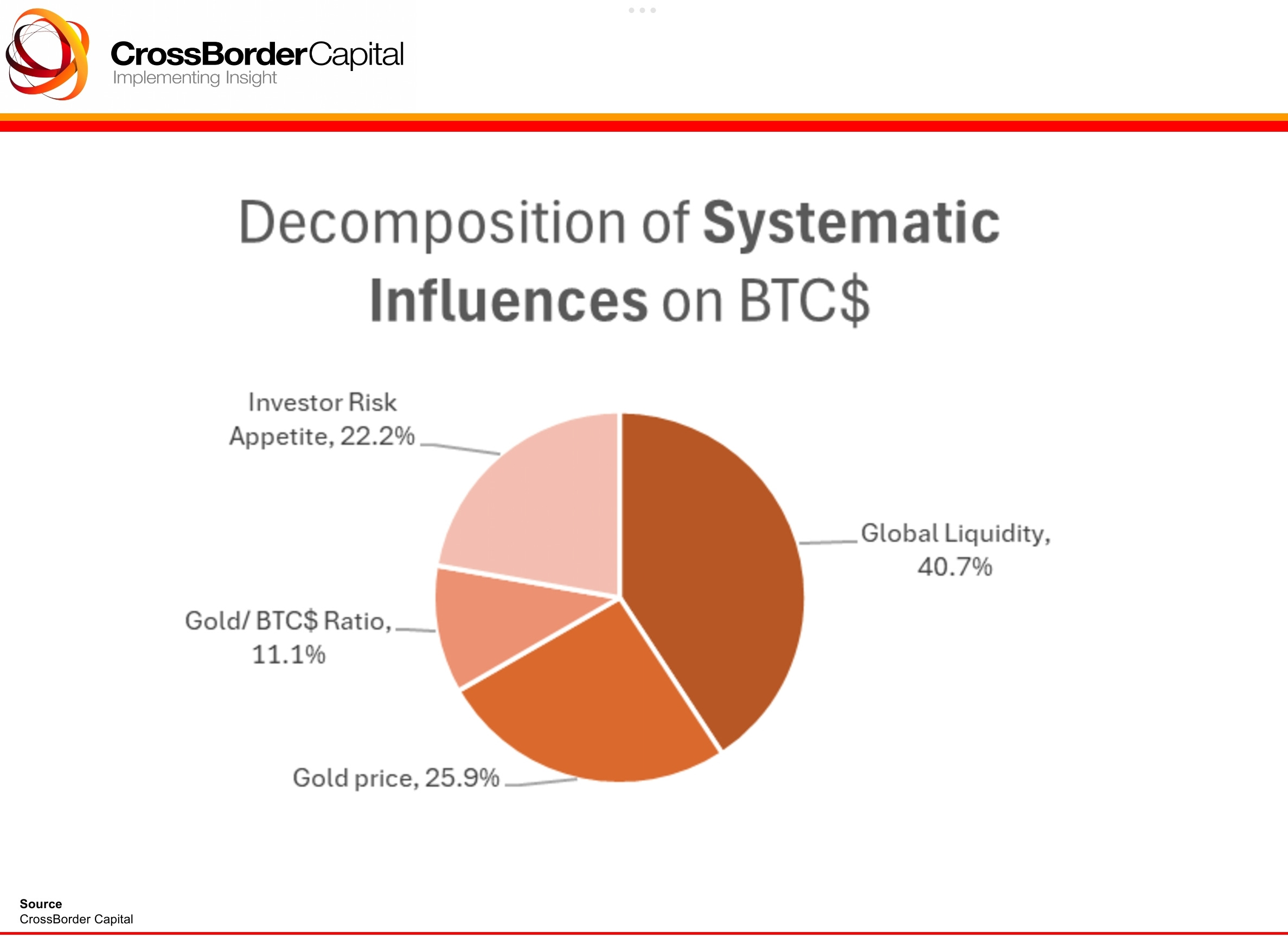 CrossBorderCapital
Implementing Insight

Decomposition of Systematic Influences on BTC$

Investor Risk Appetite, 22.2%

Global Liquidity, 40.7%

Gold/ BTC$ Ratio, 11.1%

Gold price, 25.9%

Source
CrossBorder Capital